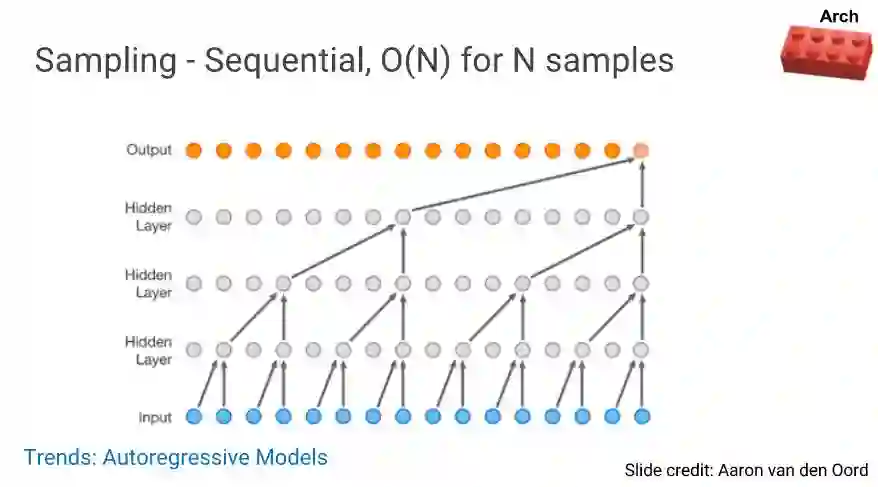 Arch

Sampling - Sequential, O(N) for N samples

Output

Hidden Layer

Hidden Layer

Hidden Layer

Input

Trends: Autoregressive Models

Slide credit: Aaron van den Oord